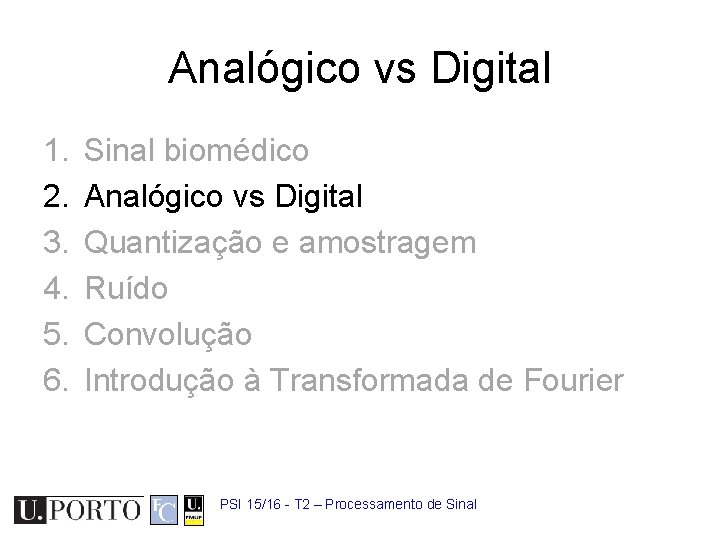 Analógico vs Digital

1. Sinal biomédico
2. Analógico vs Digital
3. Quantização e amostragem
4. Ruído
5. Convolução
6. Introdução à Transformada de Fourier

U.PORTO FC U. FMUP PSI 15/16 - T2 – Processamento de Sinal